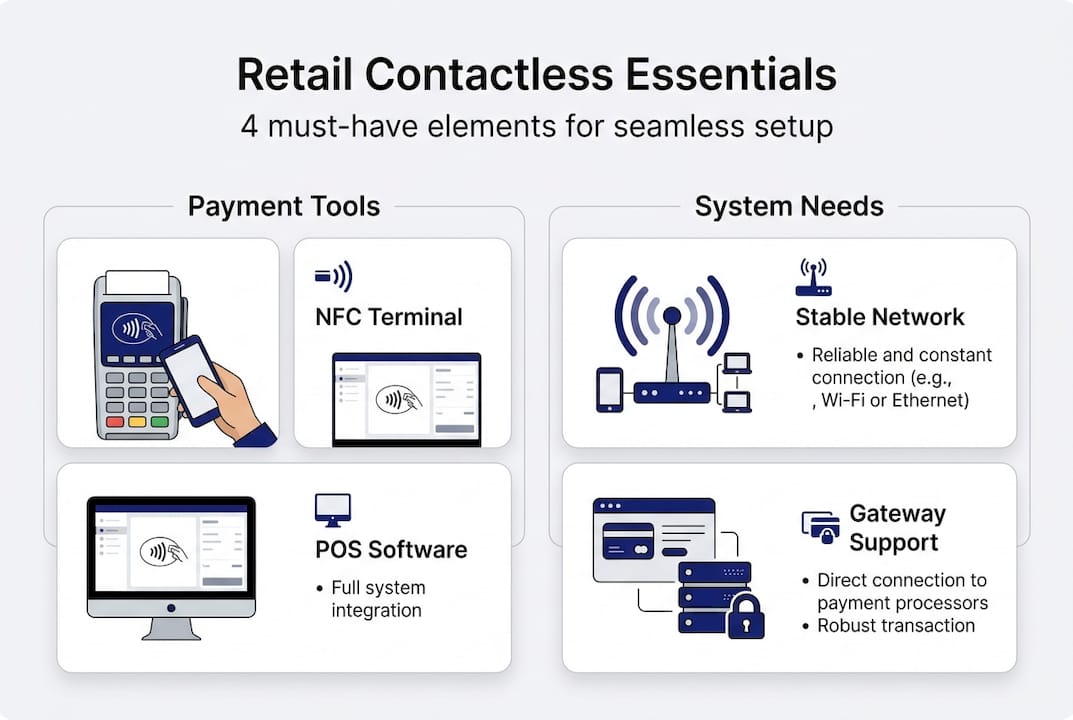 Retail Contactless Essentials

4 must-have elements for seamless setup

Payment Tools

NFC Terminal

POS Software

• Full system integration

System Needs

Stable Network

• Reliable and constant connection (e.g., , Wi-Fi or Ethernet)

Gateway Support

• Direct connection to payment processors

• Robust transaction